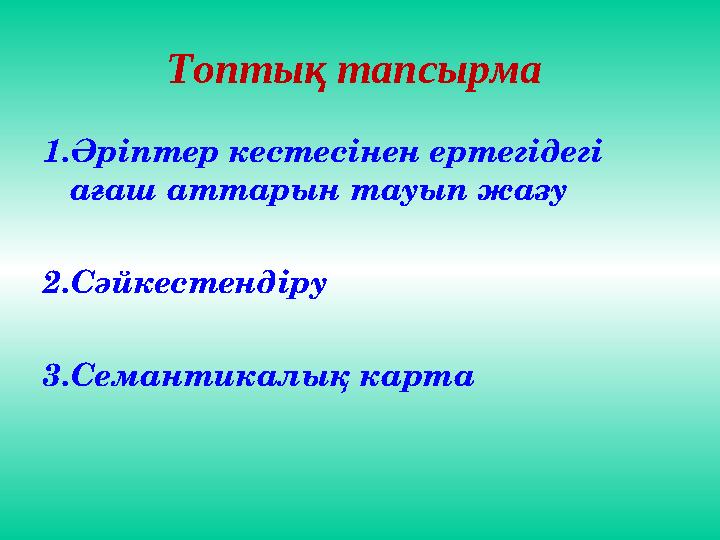 Топтық тапсырма

1.Әріптер кестесінен ертегідегі ағаш аттарын тауып жазу

2.Сәйкестендіру

3.Семантикалық карта